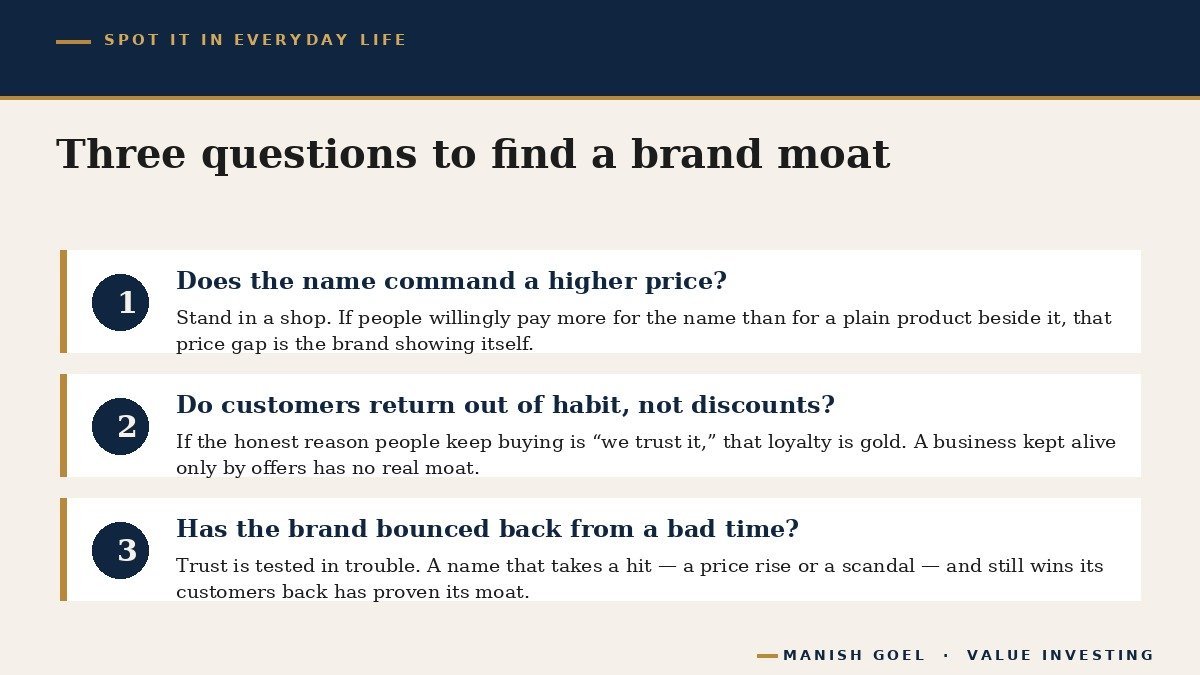 SPOT IT IN EVERYDAY LIFE

Three questions to find a brand moat

1

Does the name command a higher price?

Stand in a shop. If people willingly pay more for the name than for a plain product beside it, that price gap is the brand showing itself.

2

Do customers return out of habit, not discounts?

If the honest reason people keep buying is “we trust it,” that loyalty is gold. A business kept alive only by offers has no real moat.

3

Has the brand bounced back from a bad time?

Trust is tested in trouble. A name that takes a hit — a price rise or a scandal — and still wins its customers back has proven its moat.

MANISH GOEL · VALUE INVESTING